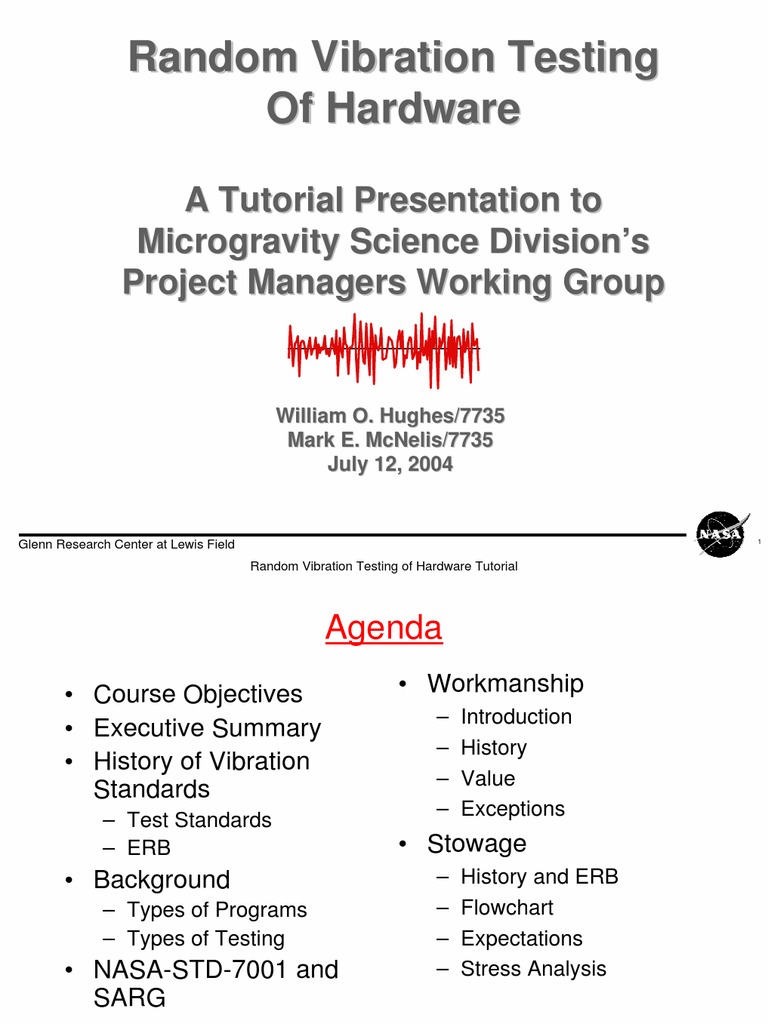 Random Vibration Testing Of Hardware

A Tutorial Presentation to Microgravity Science Division's Project Managers Working Group

William O. Hughes/7735
Mark E. McNelis/7735
July 12, 2004

Glenn Research Center at Lewis Field

NASA

1

Random Vibration Testing of Hardware Tutorial

Agenda

• Course Objectives
• Executive Summary
• History of Vibration Standards
– Test Standards
– ERB
• Background
– Types of Programs
– Types of Testing
• NASA-STD-7001 and SARG

• Workmanship
– Introduction
– History
– Value
– Exceptions
• Stowage
– History and ERB
– Flowchart
– Expectations
– Stress Analysis